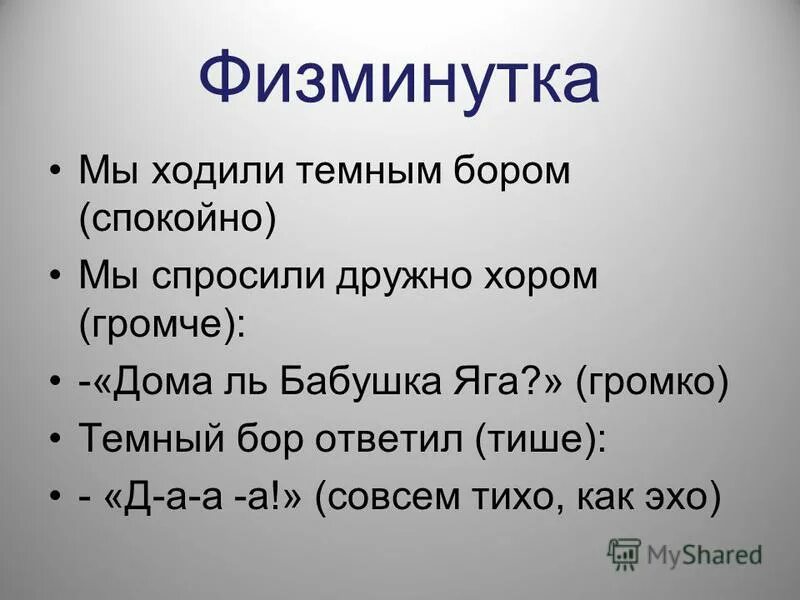 Физминутка

• Мы ходили темным бором (спокойно)
• Мы спросили дружно хором (громче):
• -«Дома ль Бабушка Яга?» (громко)
• Темный бор ответил (тише):
• - «Д-а-а -а!» (совсем тихо, как эхо)

MyShared